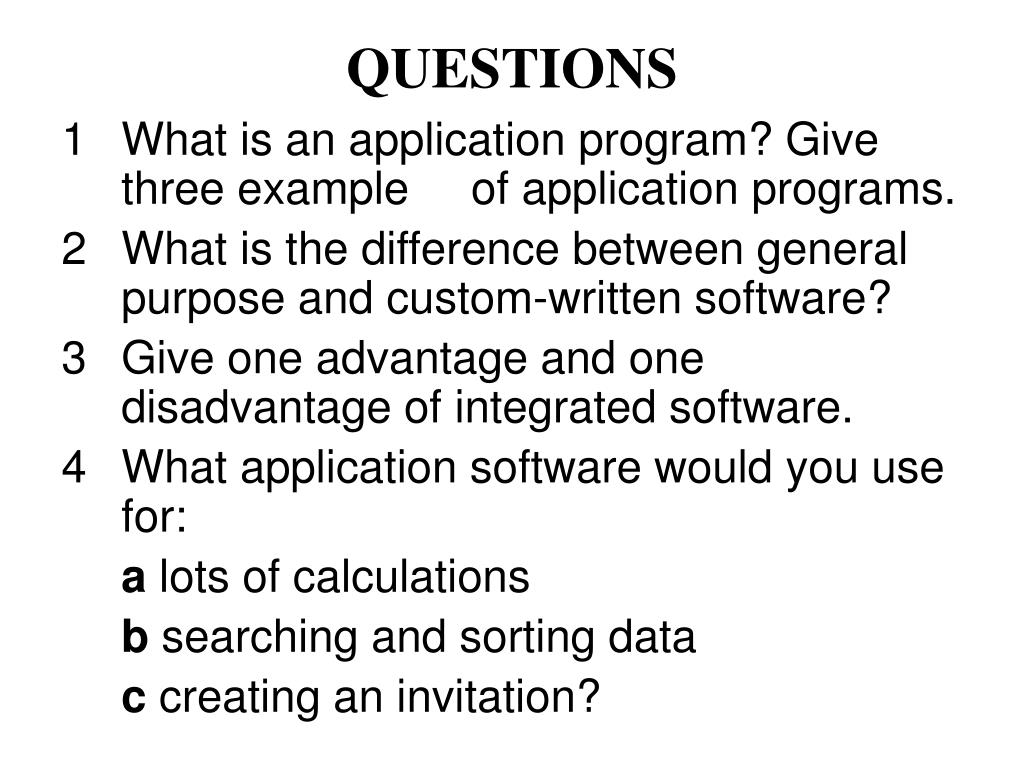 QUESTIONS

1 What is an application program? Give three example of application programs.

2 What is the difference between general purpose and custom-written software?

3 Give one advantage and one disadvantage of integrated software.

4 What application software would you use for:

a lots of calculations

b searching and sorting data

c creating an invitation?